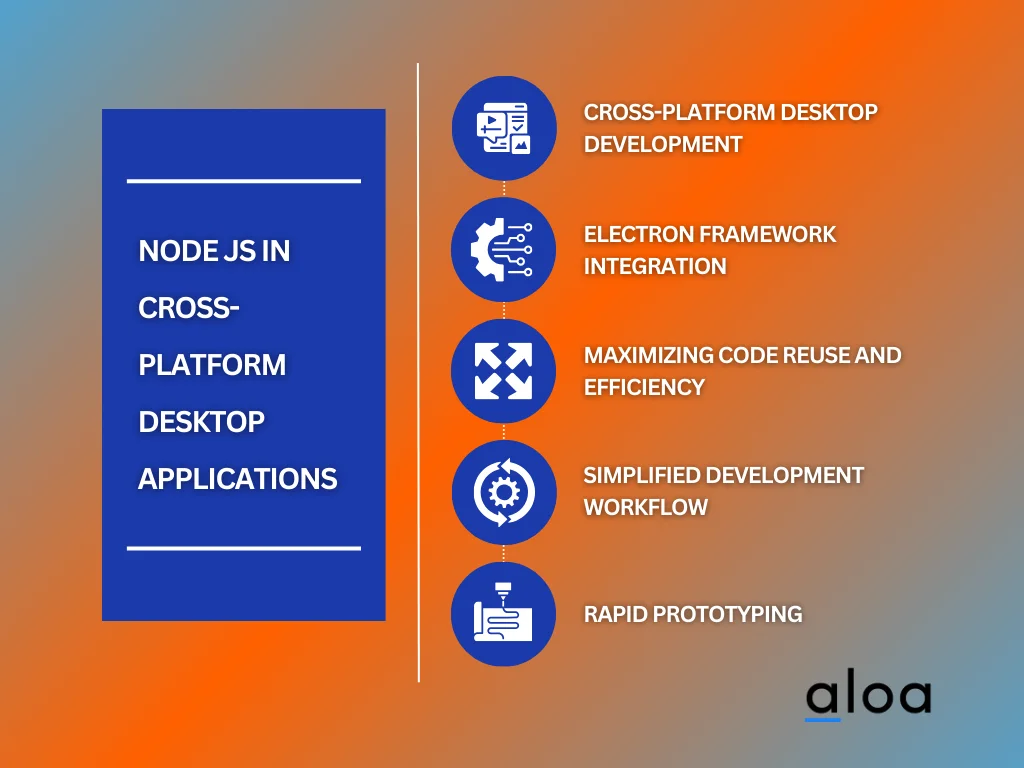 NODE JS IN CROSS-PLATFORM DESKTOP APPLICATIONS

CROSS-PLATFORM DESKTOP DEVELOPMENT

ELECTRON FRAMEWORK INTEGRATION

MAXIMIZING CODE REUSE AND EFFICIENCY

SIMPLIFIED DEVELOPMENT WORKFLOW

RAPID PROTOTYPING

aloa